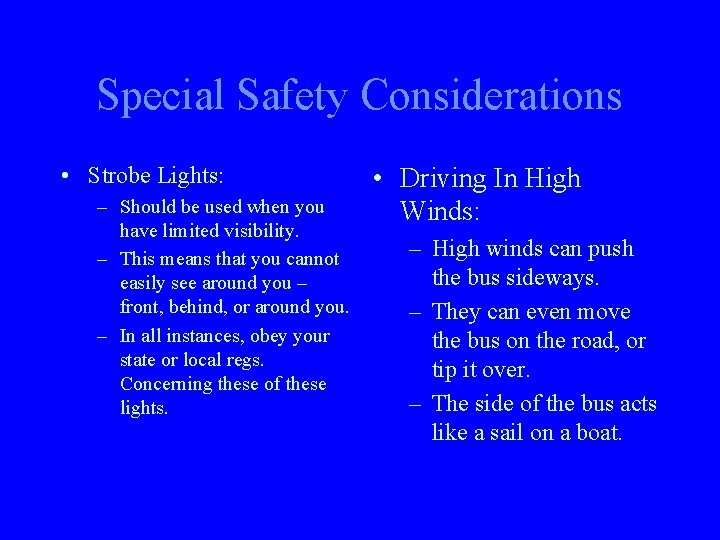 Special Safety Considerations

• Strobe Lights:
– Should be used when you have limited visibility.
– This means that you cannot easily see around you – front, behind, or around you.
– In all instances, obey your state or local regs. Concerning these of these lights.

• Driving In High Winds:
– High winds can push the bus sideways.
– They can even move the bus on the road, or tip it over.
– The side of the bus acts like a sail on a boat.